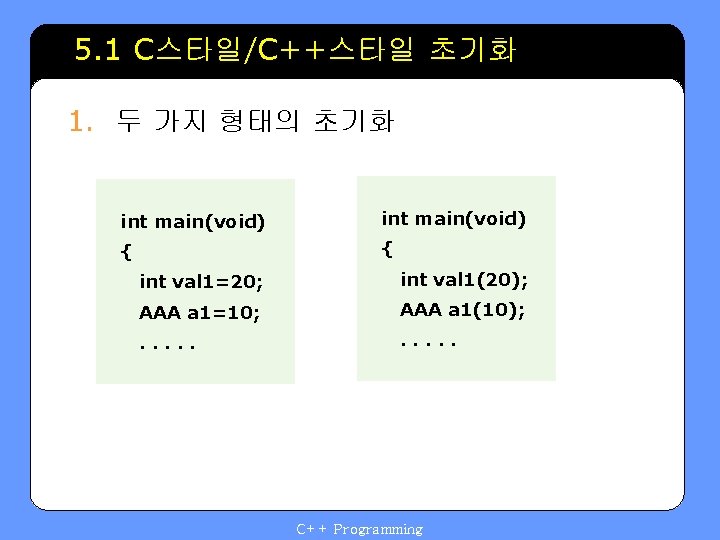 5.1 C스타일/C++스타일 초기화

1. 두 가지 형태의 초기화

int main(void)
{
int val1=20;
AAA a1=10;
. . . . .

int main(void)
{
int val1(20);
AAA a1(10);
. . . . .

C++ Programming